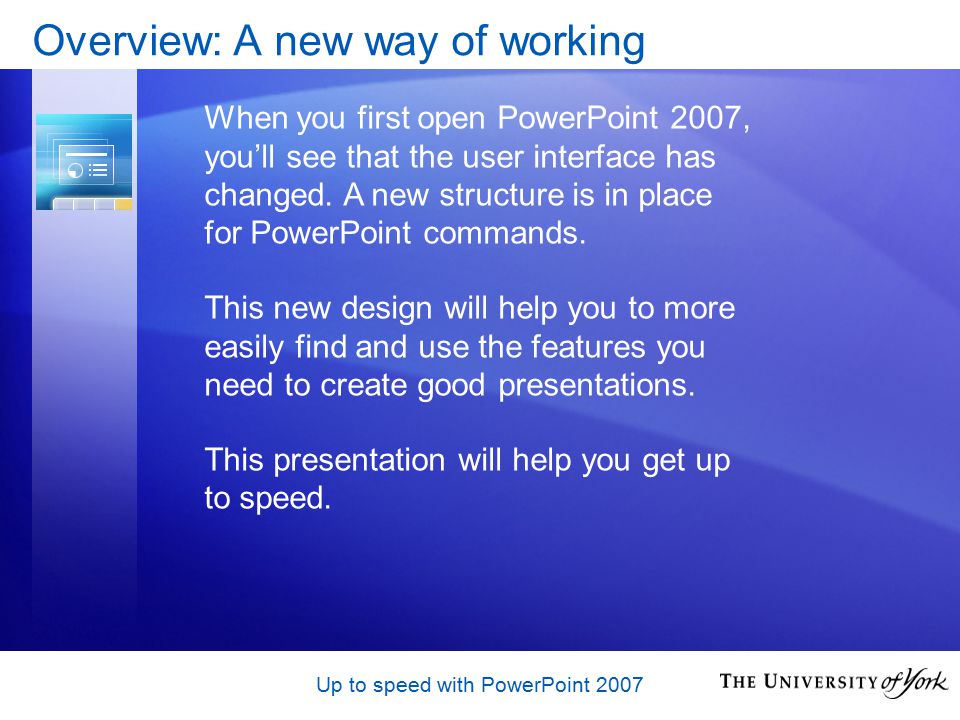 Overview: A new way of working

When you first open PowerPoint 2007, you’ll see that the user interface has changed. A new structure is in place for PowerPoint commands.

This new design will help you to more easily find and use the features you need to create good presentations.

This presentation will help you get up to speed.

Up to speed with PowerPoint 2007

THE UNIVERSITY of York